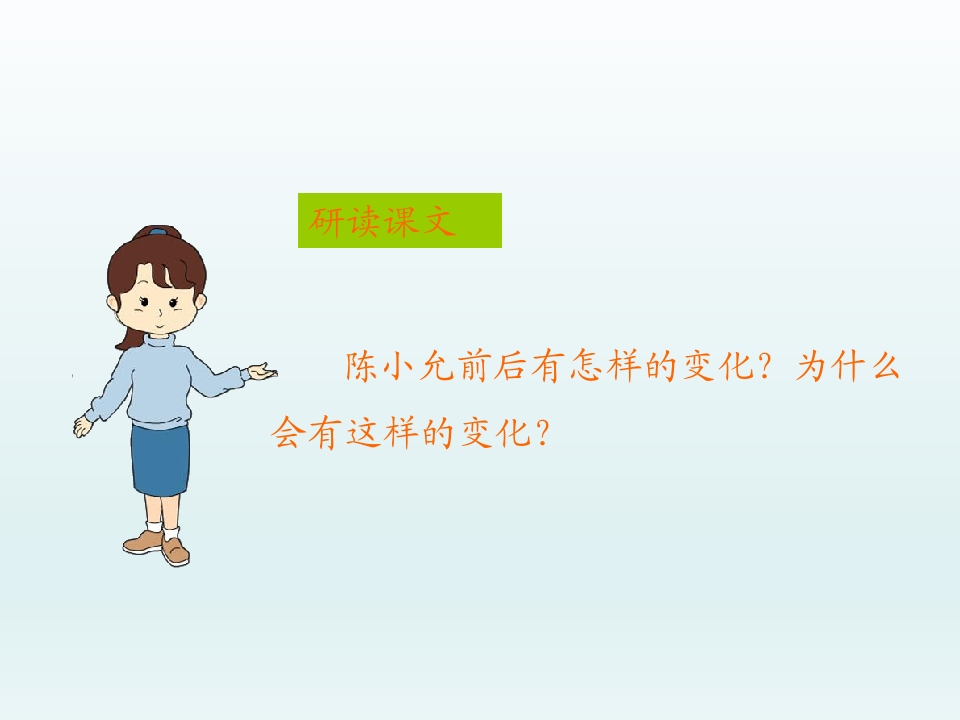 研读课文

陈小允前后有怎样的变化？为什么会有这样的变化？